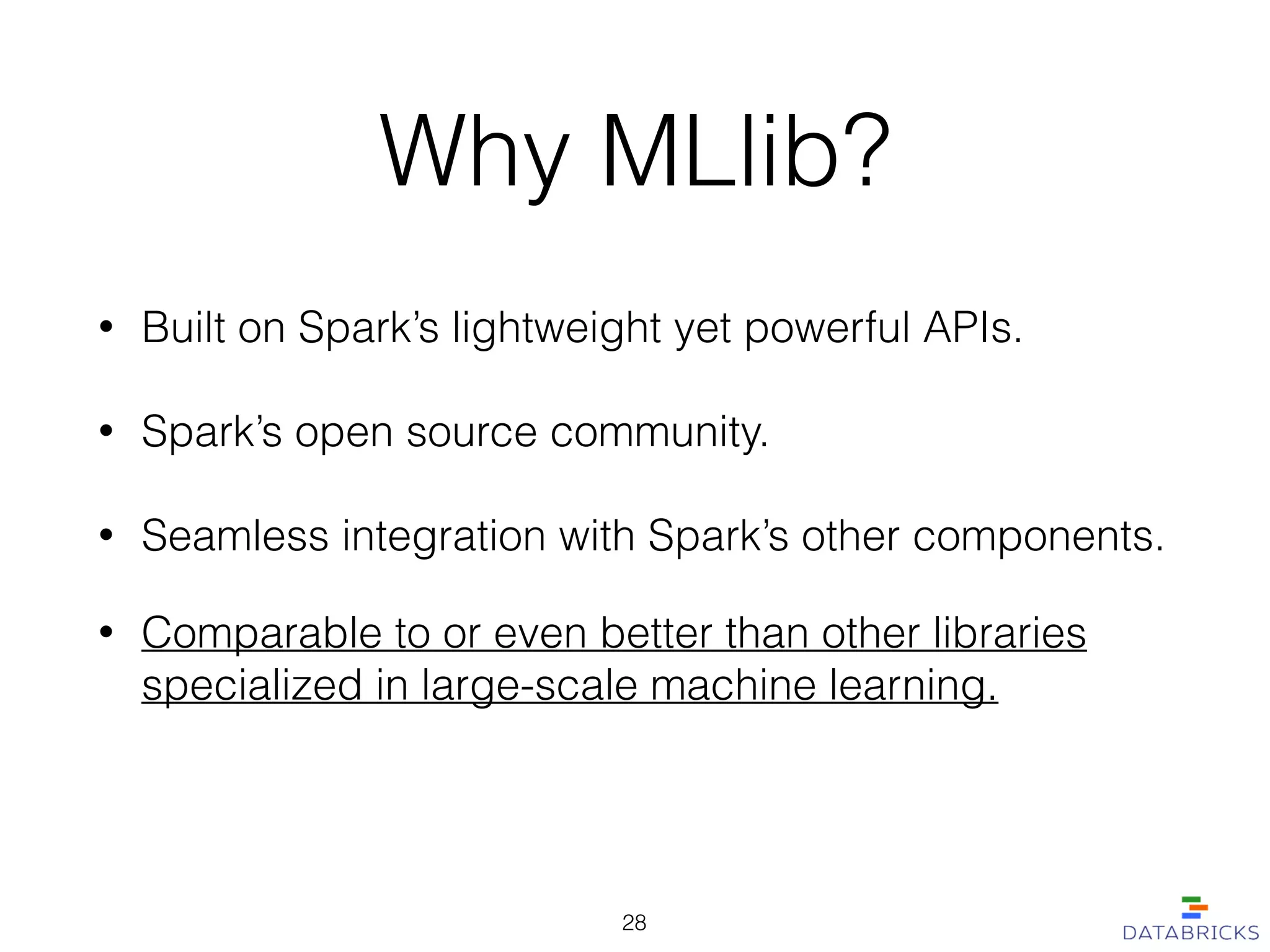 Why MLlib?

• Built on Spark’s lightweight yet powerful APIs.

• Spark’s open source community.

• Seamless integration with Spark’s other components.

• Comparable to or even better than other libraries specialized in large-scale machine learning.

28

DATABRICKS